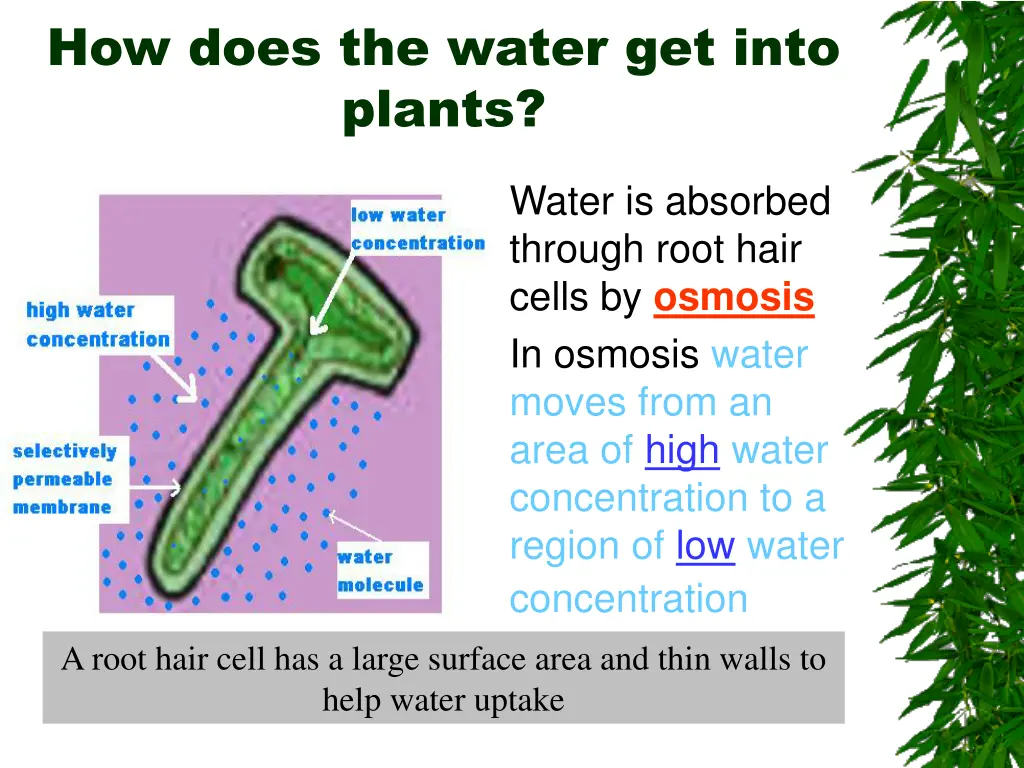 How does the water get into plants?

low water concentration

high water concentration

selectively permeable membrane

water molecule

Water is absorbed through root hair cells by osmosis

In osmosis water moves from an area of high water concentration to a region of low water concentration

A root hair cell has a large surface area and thin walls to help water uptake